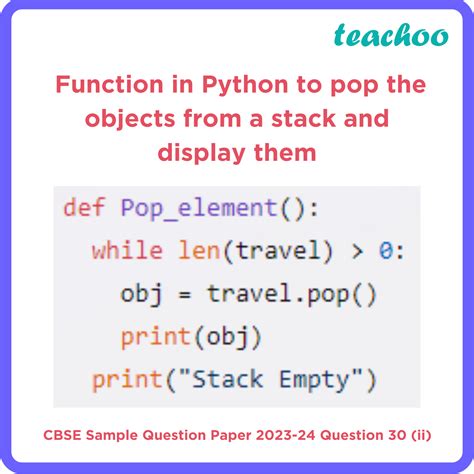 teachoo

Function in Python to pop the objects from a stack and display them

def Pop_element():
  while len(travel) > 0:
    obj = travel.pop()
    print(obj)
  print("Stack Empty")

CBSE Sample Question Paper 2023-24 Question 30 (ii)